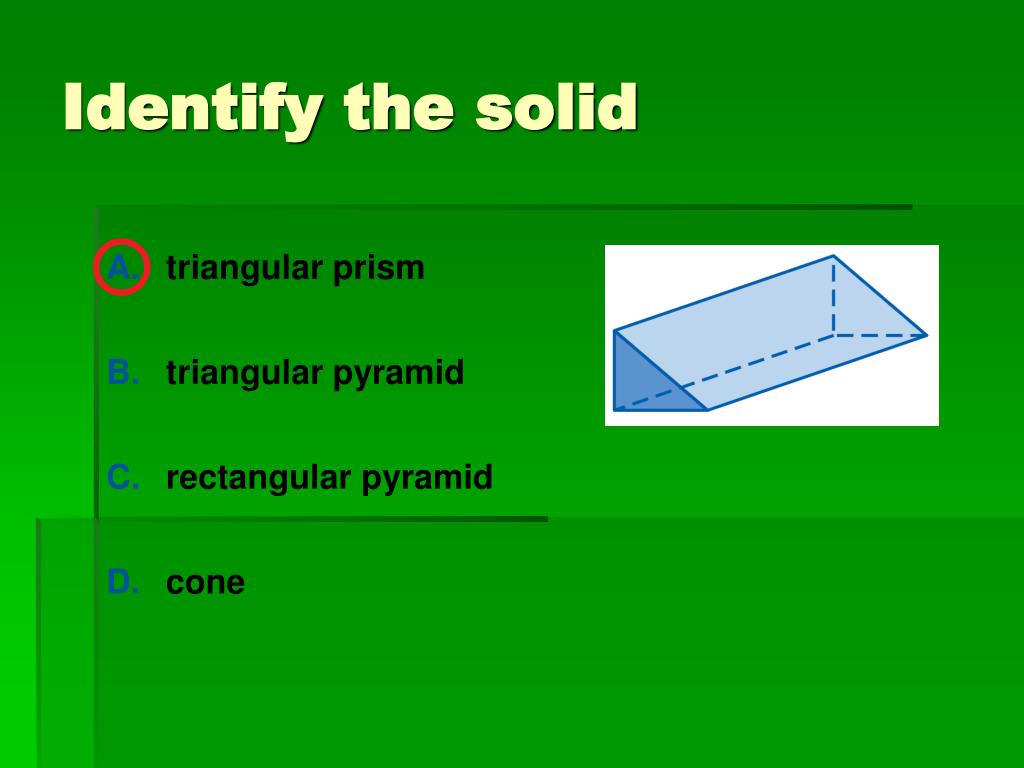 Identify the solid

A. triangular prism

B. triangular pyramid

C. rectangular pyramid

D. cone